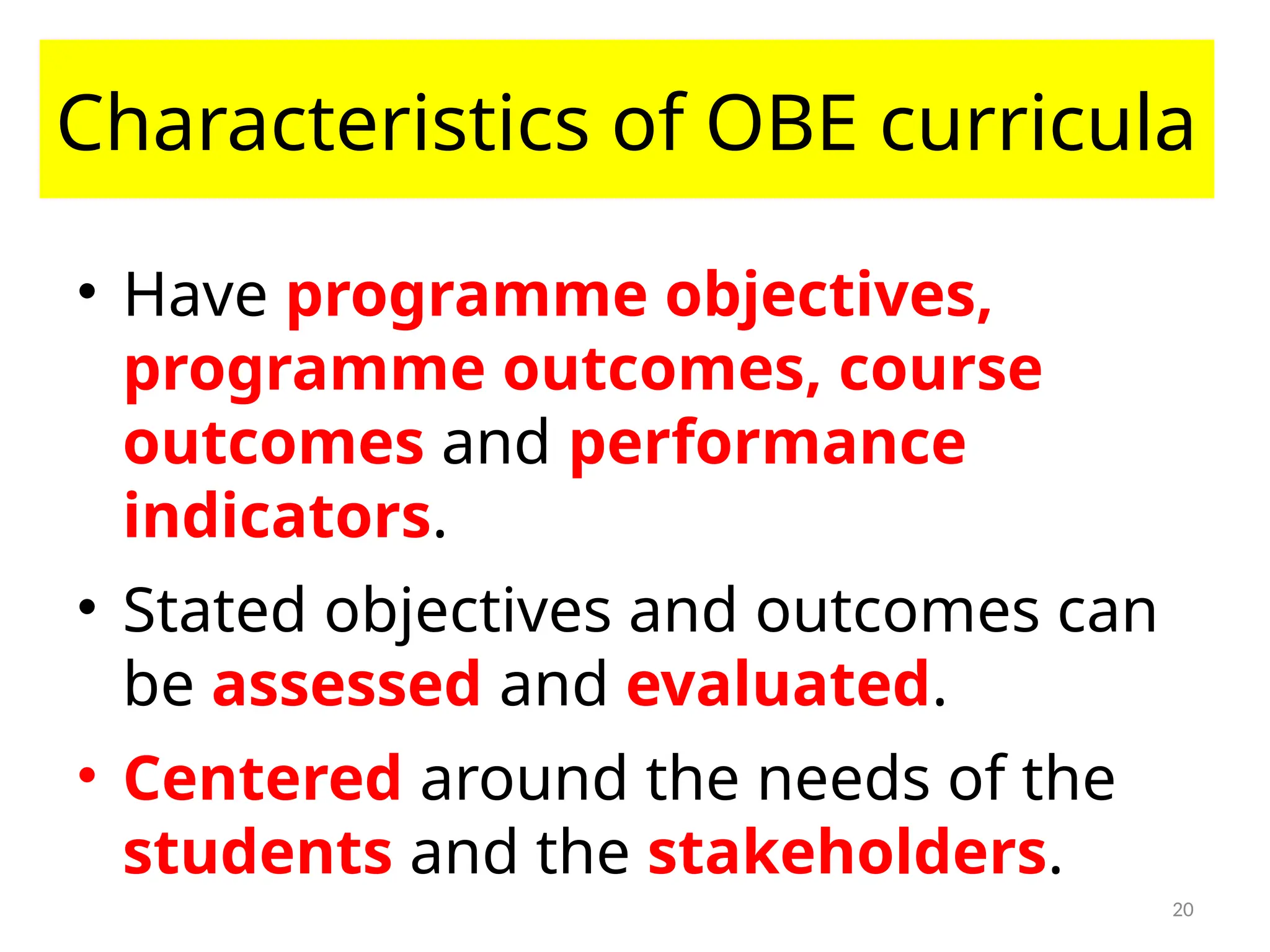 Characteristics of OBE curricula

• Have programme objectives, programme outcomes, course outcomes and performance indicators.

• Stated objectives and outcomes can be assessed and evaluated.

• Centered around the needs of the students and the stakeholders.

20